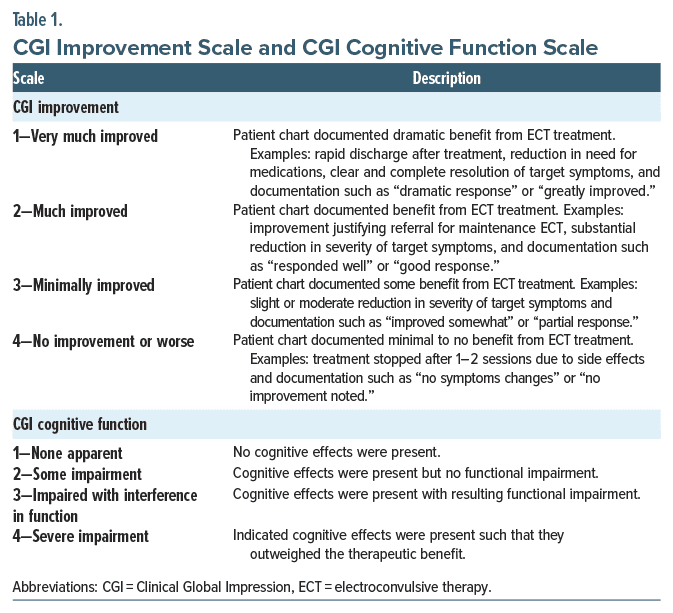 Table 1.
CGI Improvement Scale and CGI Cognitive Function Scale

| Scale | Description |
|---|---|
| CGI improvement | |
| 1—Very much improved | Patient chart documented dramatic benefit from ECT treatment. Examples: rapid discharge after treatment, reduction in need for medications, clear and complete resolution of target symptoms, and documentation such as “dramatic response” or “greatly improved.” |
| 2—Much improved | Patient chart documented benefit from ECT treatment. Examples: improvement justifying referral for maintenance ECT, substantial reduction in severity of target symptoms, and documentation such as “responded well” or “good response.” |
| 3—Minimally improved | Patient chart documented some benefit from ECT treatment. Examples: slight or moderate reduction in severity of target symptoms and documentation such as “improved somewhat” or “partial response.” |
| 4—No improvement or worse | Patient chart documented minimal to no benefit from ECT treatment. Examples: treatment stopped after 1–2 sessions due to side effects and documentation such as “no symptoms changes” or “no improvement noted.” |
| CGI cognitive function | |
| 1—None apparent | No cognitive effects were present. |
| 2—Some impairment | Cognitive effects were present but no functional impairment. |
| 3—Impaired with interference in function | Cognitive effects were present with resulting functional impairment. |
| 4—Severe impairment | Indicated cognitive effects were present such that they outweighed the therapeutic benefit. |

Abbreviations: CGI = Clinical Global Impression, ECT = electroconvulsive therapy.